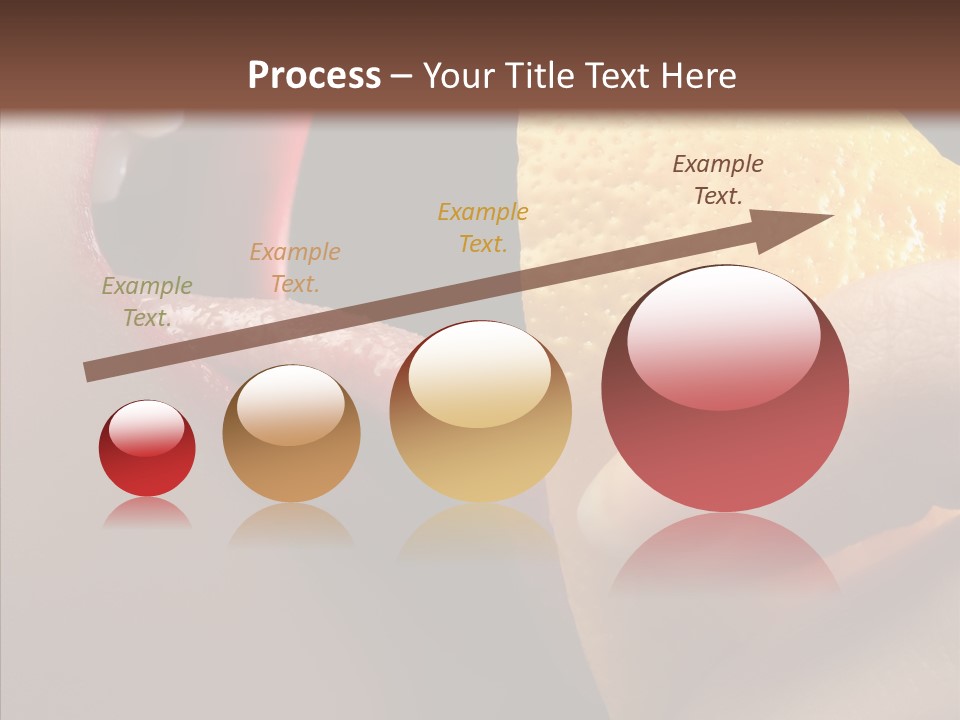 Process – Your Title Text Here

Example Text.

Example Text.

Example Text.

Example Text.